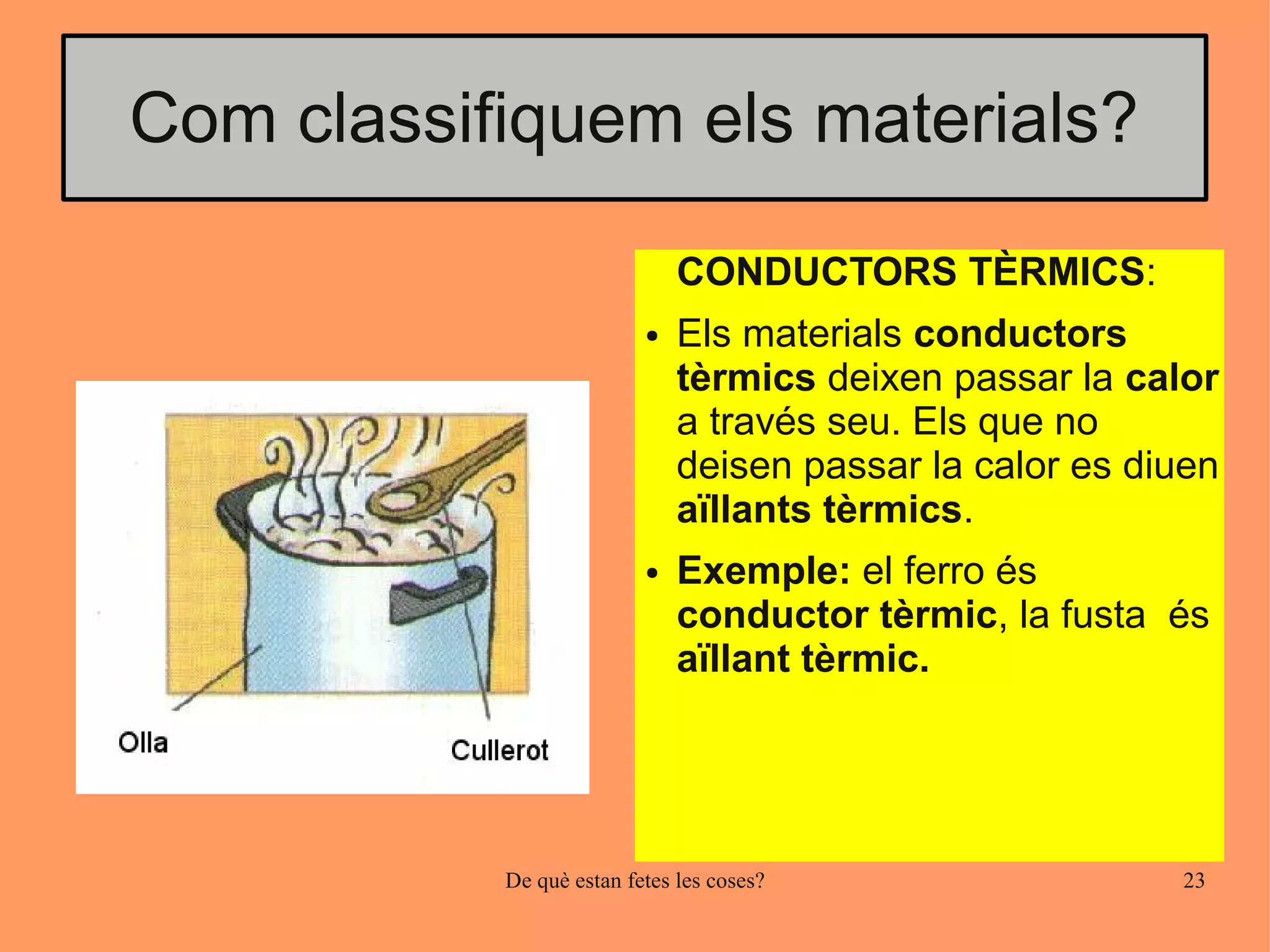 Com classifiquem els materials?

Olla

Cullerot

CONDUCTORS TÈRMICS:

• Els materials conductors tèrmics deixen passar la calor a través seu. Els que no deisen passar la calor es diuen aïllants tèrmics.

• Exemple: el ferro és conductor tèrmic, la fusta és aïllant tèrmic.

De què estan fetes les coses?

23